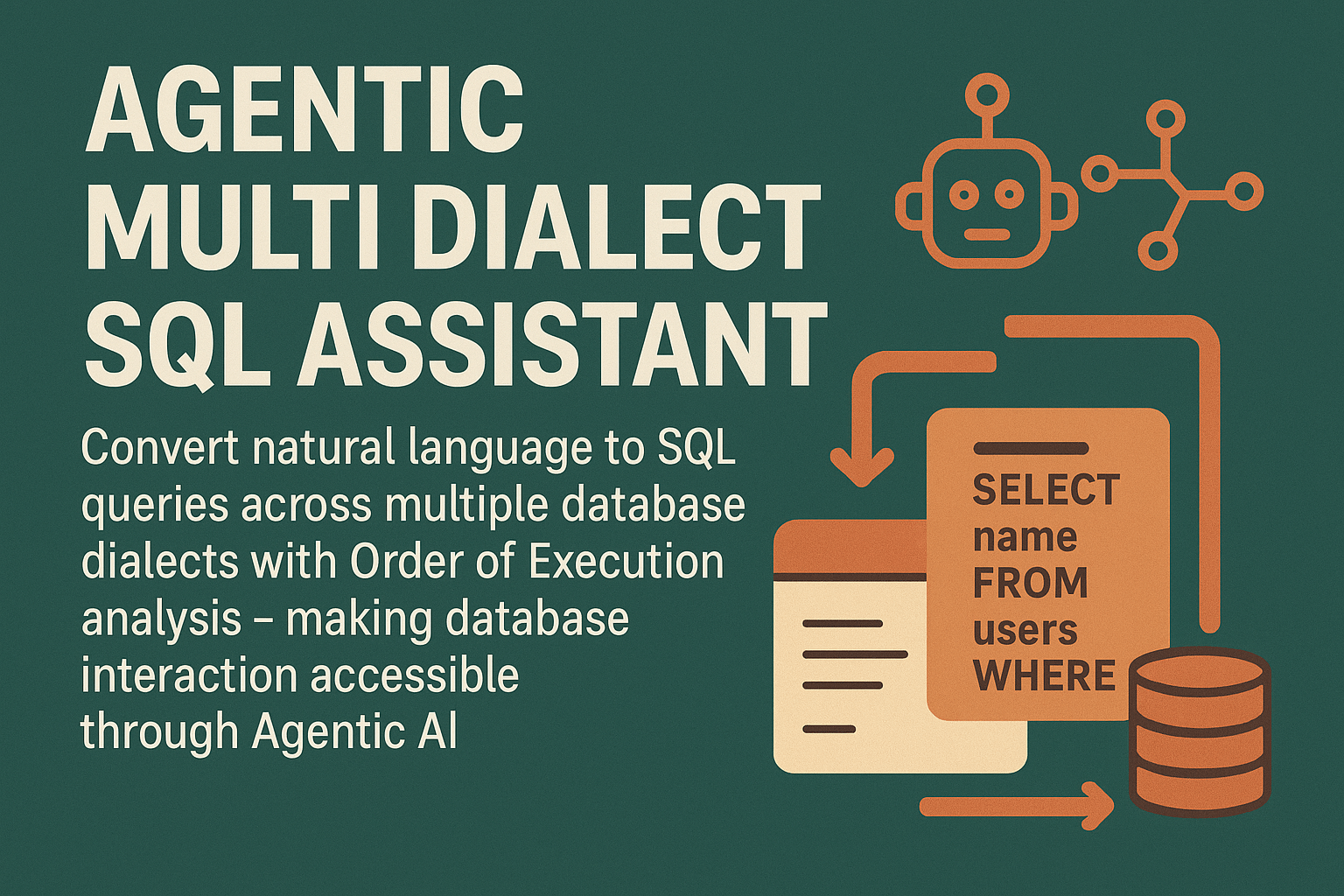 AGENTIC MULTI DIALECT SQL ASSISTANT

Convert natural language to SQL queries across multiple database dialects with Order of Execution analysis – making database interaction accessible through Agentic AI

SELECT name FROM users WHERE